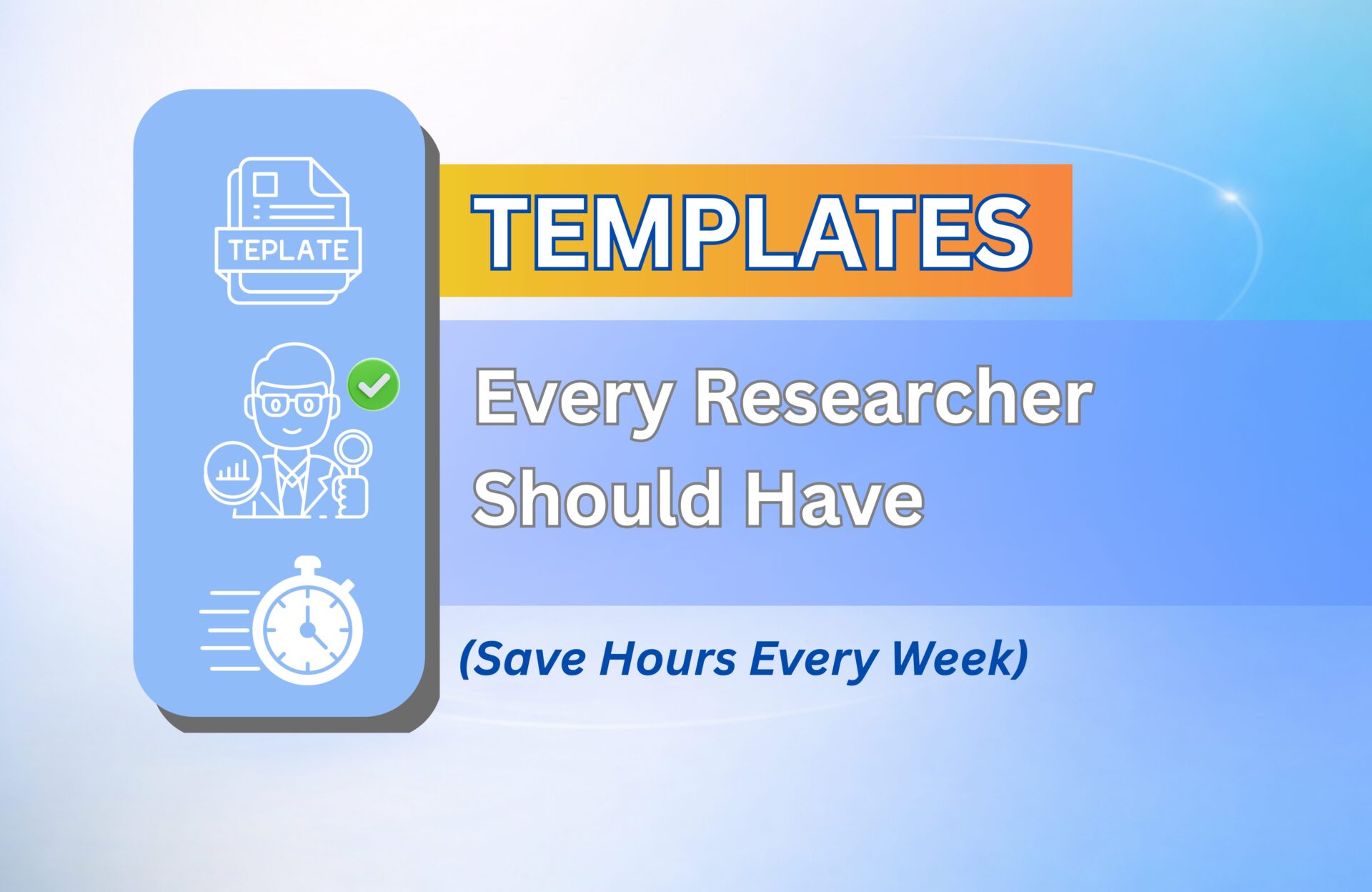 TEPLATE

TEMPLATES

Every Researcher Should Have

(Save Hours Every Week)